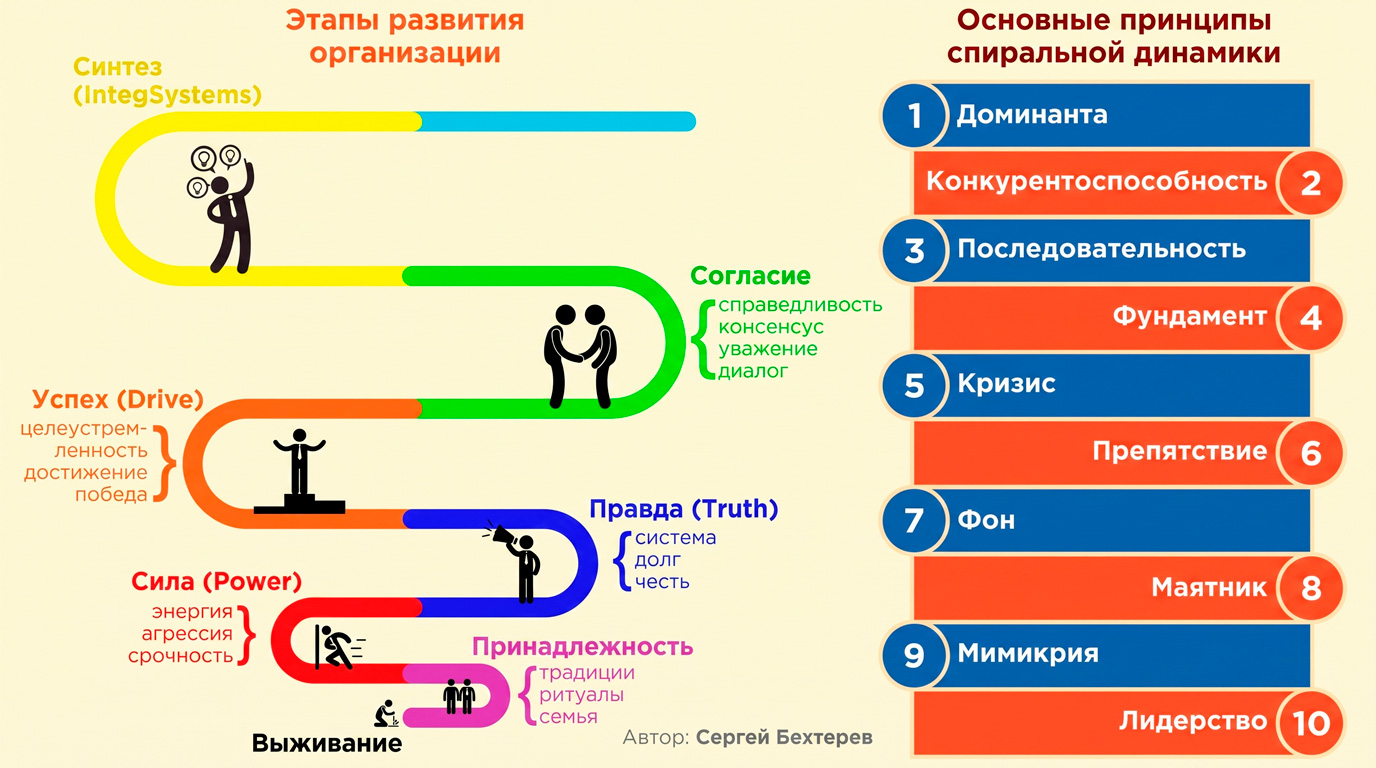 Этапы развития организации

Синтез (IntegSystems)

Согласие
справедливость
консенсус
уважение
диалог

Успех (Drive)
целеустремленность
достижение
победа

Правда (Truth)
система
долг
честь

Сила (Power)
энергия
агрессия
срочность

Принадлежность
традиции
ритуалы
семья

Выживание

Автор: Сергей Бехтерев

Основные принципы спиральной динамики

1 Доминанта
Конкурентоспособность 2
3 Последовательность
Фундамент 4
5 Кризис
Препятствие 6
7 Фон
Маятник 8
9 Мимикрия
Лидерство 10